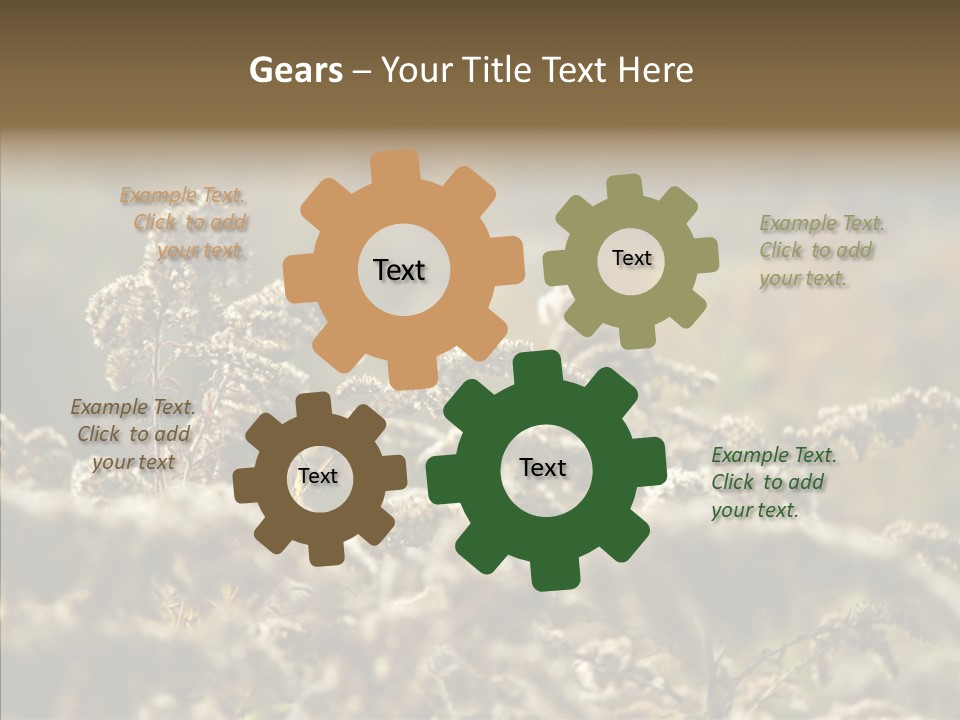 Gears – Your Title Text Here

Example Text. Click to add your text.

Text

Text

Example Text. Click to add your text.

Example Text. Click to add your text

Text

Text

Example Text. Click to add your text.